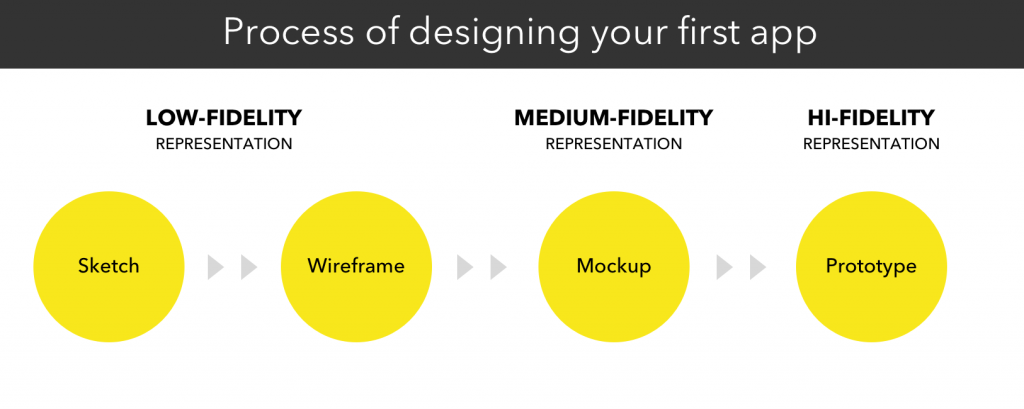 Process of designing your first app

LOW-FIDELITY
REPRESENTATION

MEDIUM-FIDELITY
REPRESENTATION

HI-FIDELITY
REPRESENTATION

Sketch

Wireframe

Mockup

Prototype